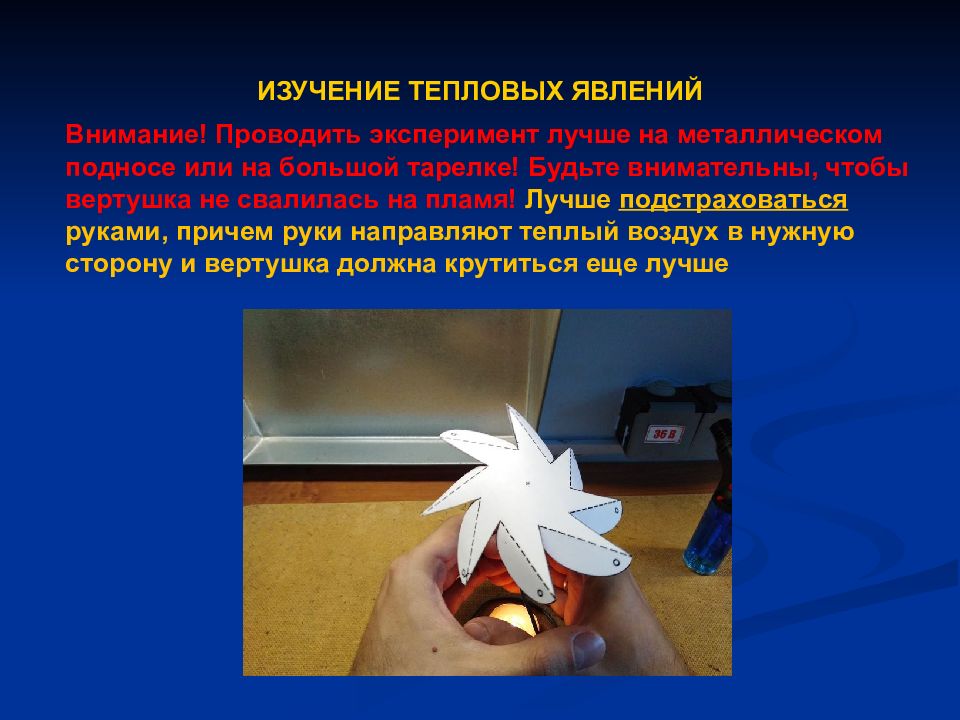 ИЗУЧЕНИЕ ТЕПЛОВЫХ ЯВЛЕНИЙ

Внимание! Проводить эксперимент лучше на металлическом подносе или на большой тарелке! Будьте внимательны, чтобы вертушка не свалилась на пламя! Лучше подстраховаться руками, причем руки направляют теплый воздух в нужную сторону и вертушка должна крутиться еще лучше

36 В